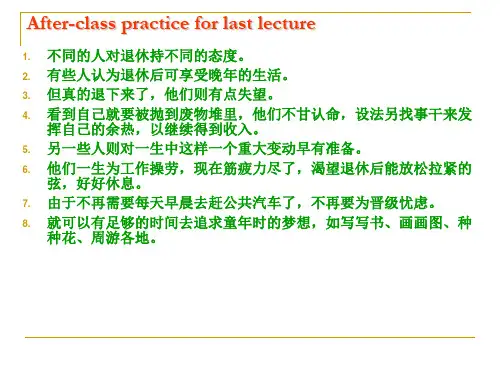 After-class practice for last lecture

1. 不同的人对退休持不同的态度。
2. 有些人认为退休后可享受晚年的生活。
3. 但真的退下来了，他们则有点失望。
4. 看到自己就要被抛到废物堆里，他们不甘认命，设法另找事干来发挥自己的余热，以继续得到收入。
5. 另一些人则对一生中这样一个重大变动早有准备。
6. 他们一生为工作操劳，现在筋疲力尽了，渴望退休后能放松拉紧的弦，好好休息。
7. 由于不再需要每天早晨去赶公共汽车了，不再要为晋级忧虑。
8. 就可以有足够的时间去追求童年时的梦想，如写写书、画画图、种种花、周游各地。